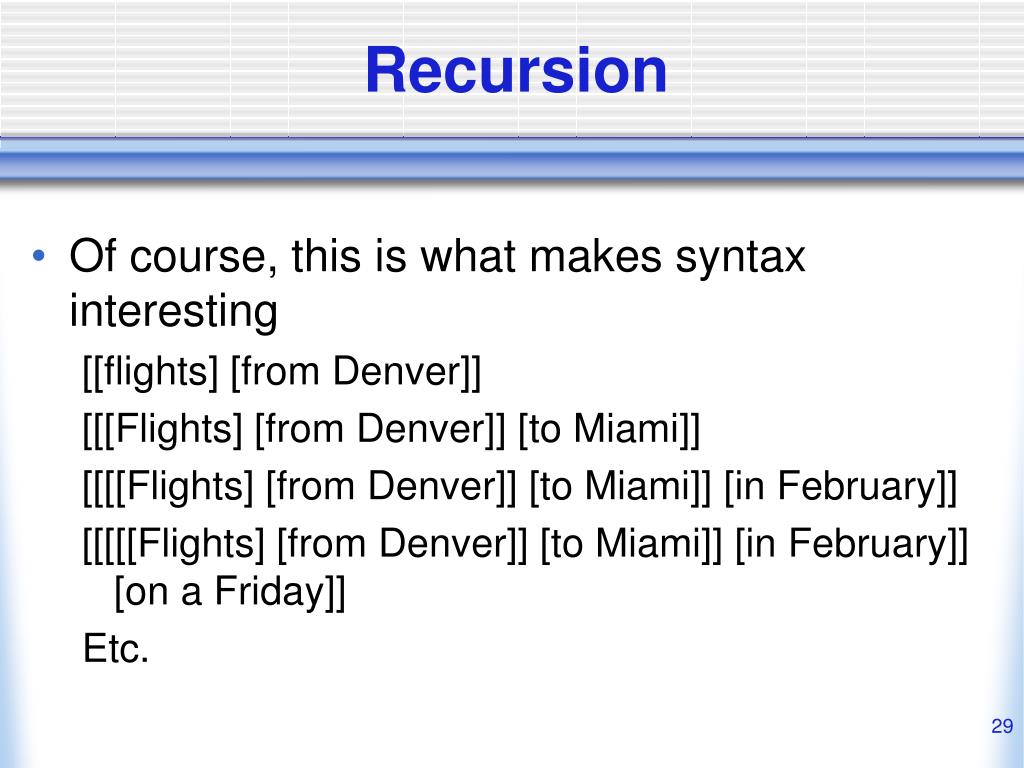 Recursion

• Of course, this is what makes syntax interesting

[[flights] [from Denver]]

[[[Flights] [from Denver]] [to Miami]]

[[[[Flights] [from Denver]] [to Miami]] [in February]]

[[[[[Flights] [from Denver]] [to Miami]] [in February]] [on a Friday]]

Etc.

29